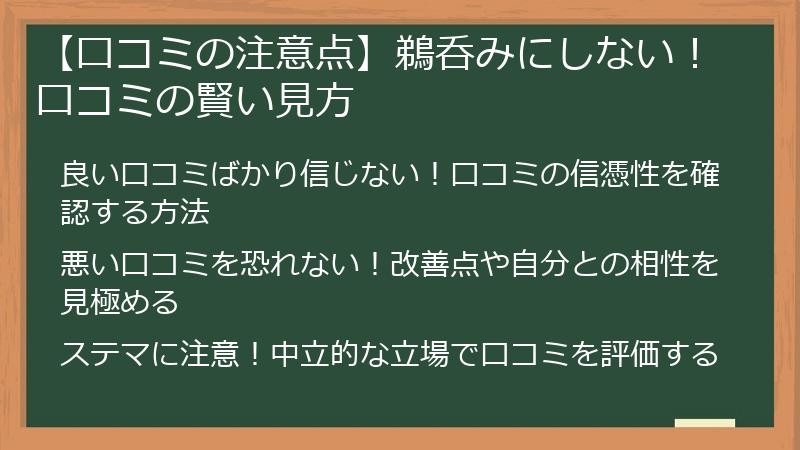 【口コミの注意点】鵜呑みにしない！口コミの賢い見方

良い口コミばかり信じない！口コミの信憑性を確認する方法

悪い口コミを恐れない！改善点や自分との相性を見極める

ステマに注意！中立的な立場で口コミを評価する